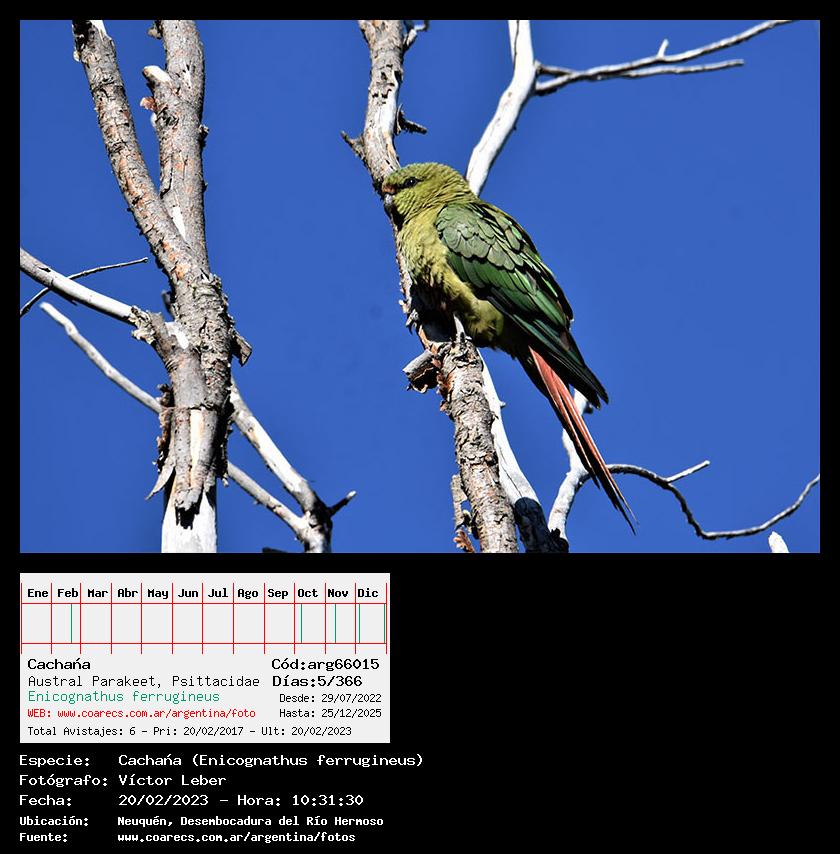 | Ene | Feb | Mar | Abr | May | Jun | Jul | Ago | Sep | Oct | Nov | Dic |
|---|---|---|---|---|---|---|---|---|---|---|---|
| | | | | | | | | | | | |

Cachaña Cód:arg66015
Austral Parakeet, Psittacidae Días:5/366
Enicognathus ferrugineus Desde: 29/07/2022
WEB: www.coarecs.com.ar/argentina/foto Hasta: 25/12/2025
Total Avistajes: 6 - Pri: 20/02/2017 - Ult: 20/02/2023

Especie: Cachaña (Enicognathus ferrugineus)
Fotógrafo: Víctor Leber
Fecha: 20/02/2023 - Hora: 10:31:30
Ubicación: Neuquén, Desembocadura del Río Hermoso
Fuente: www.coarecs.com.ar/argentina/fotos